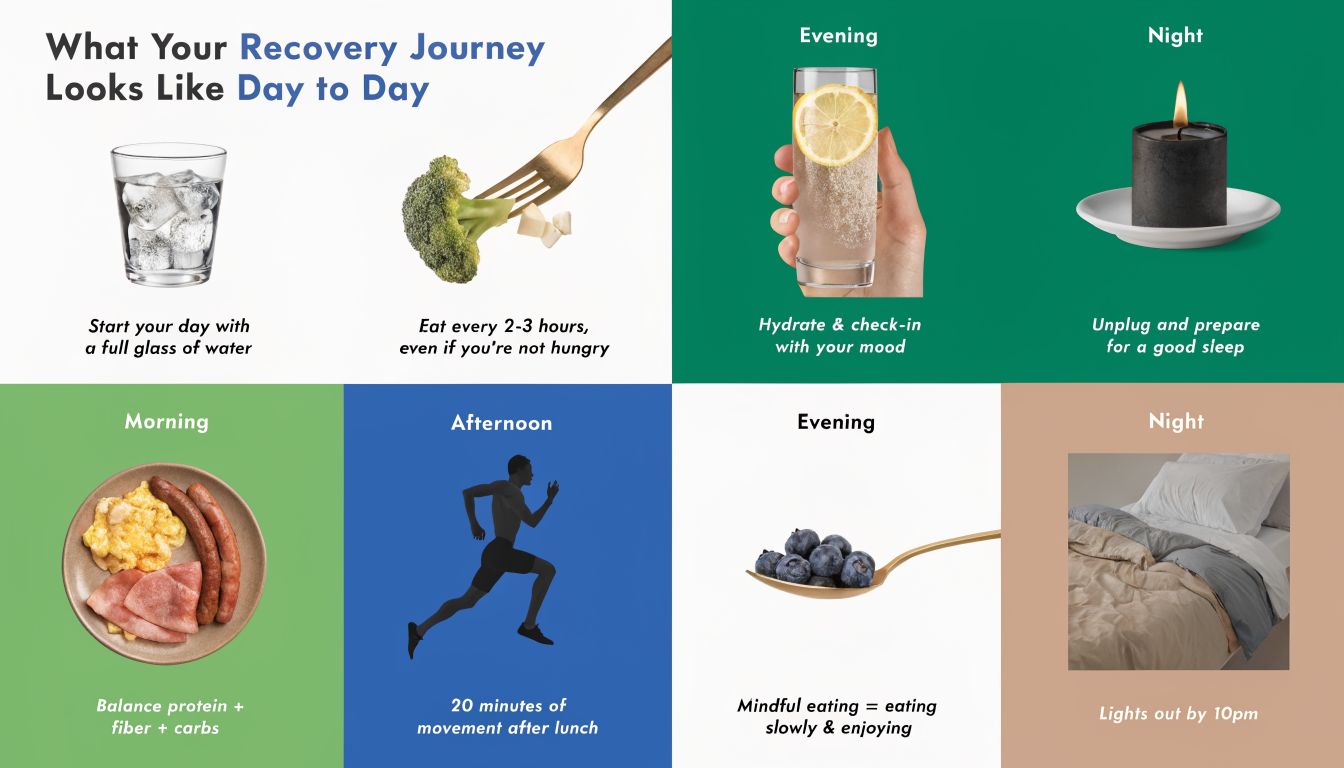 What Your Recovery Journey Looks Like Day to Day

Start your day with a full glass of water

Eat every 2-3 hours, even if you're not hungry

Evening

Hydrate & check-in with your mood

Night

Unplug and prepare for a good sleep

Morning

Balance protein + fiber + carbs

Afternoon

20 minutes of movement after lunch

Evening

Mindful eating = eating slowly & enjoying

Night

Lights out by 10pm